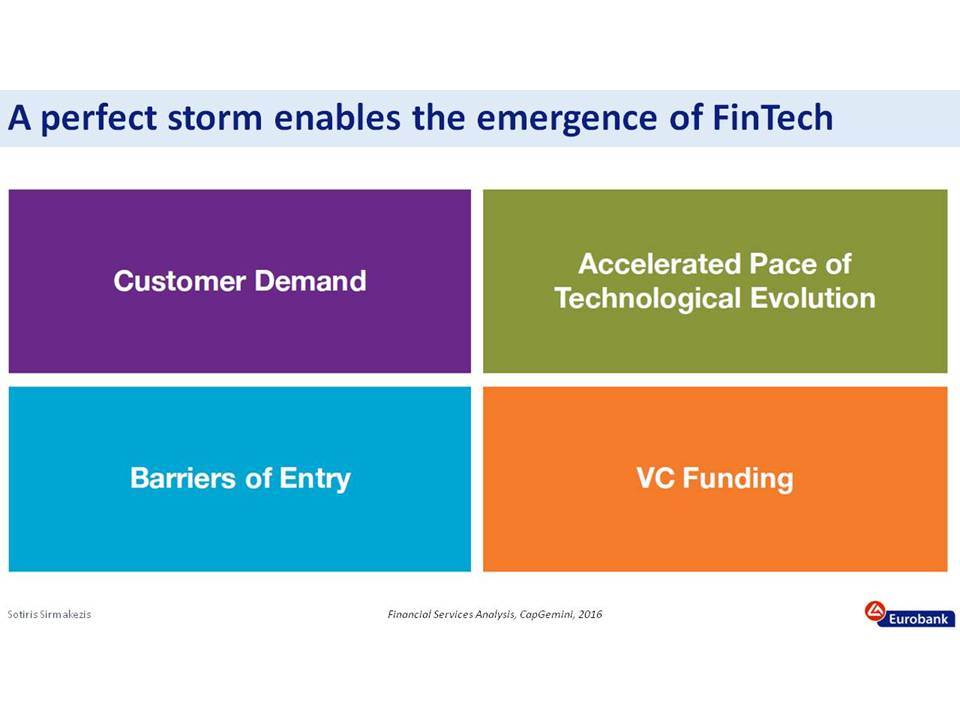 A perfect storm enables the emergence of FinTech

Customer Demand

Accelerated Pace of Technological Evolution

Barriers of Entry

VC Funding

Sotiris Sirmakezis

Financial Services Analysis, CapGemini, 2016

Eurobank